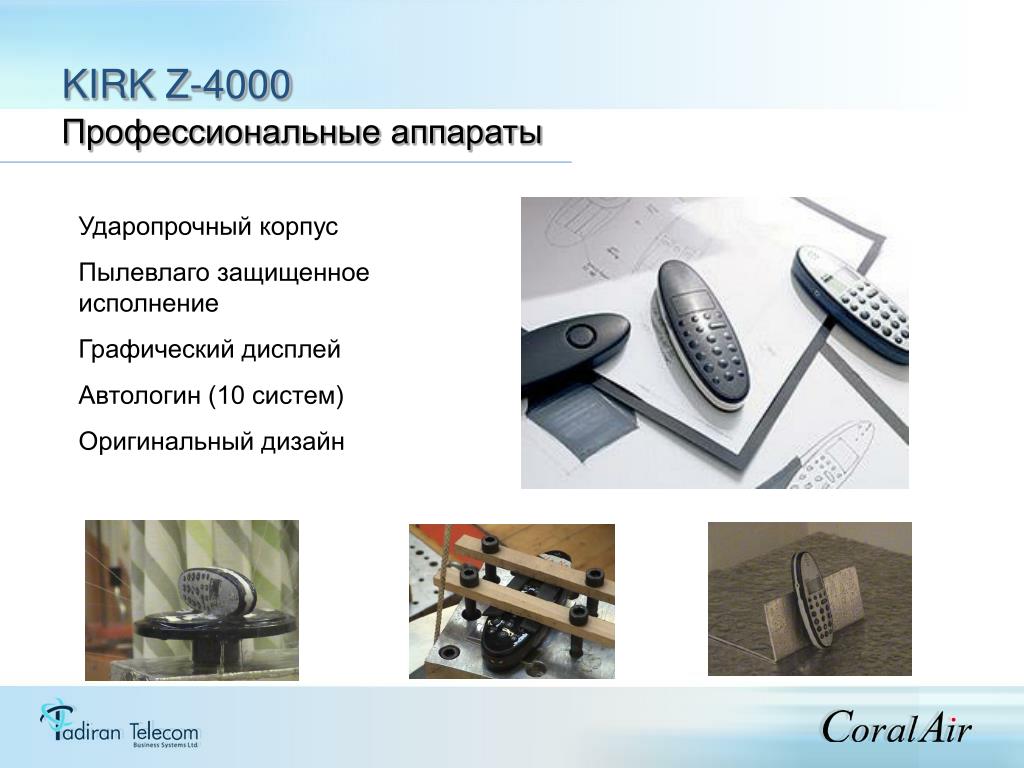 KIRK Z-4000
Профессиональные аппараты

Ударопрочный корпус

Пылевлаго защищенное исполнение

Графический дисплей

Автологин (10 систем)

Оригинальный дизайн

Tadiran Telecom
Business Systems Ltd

CoralAir